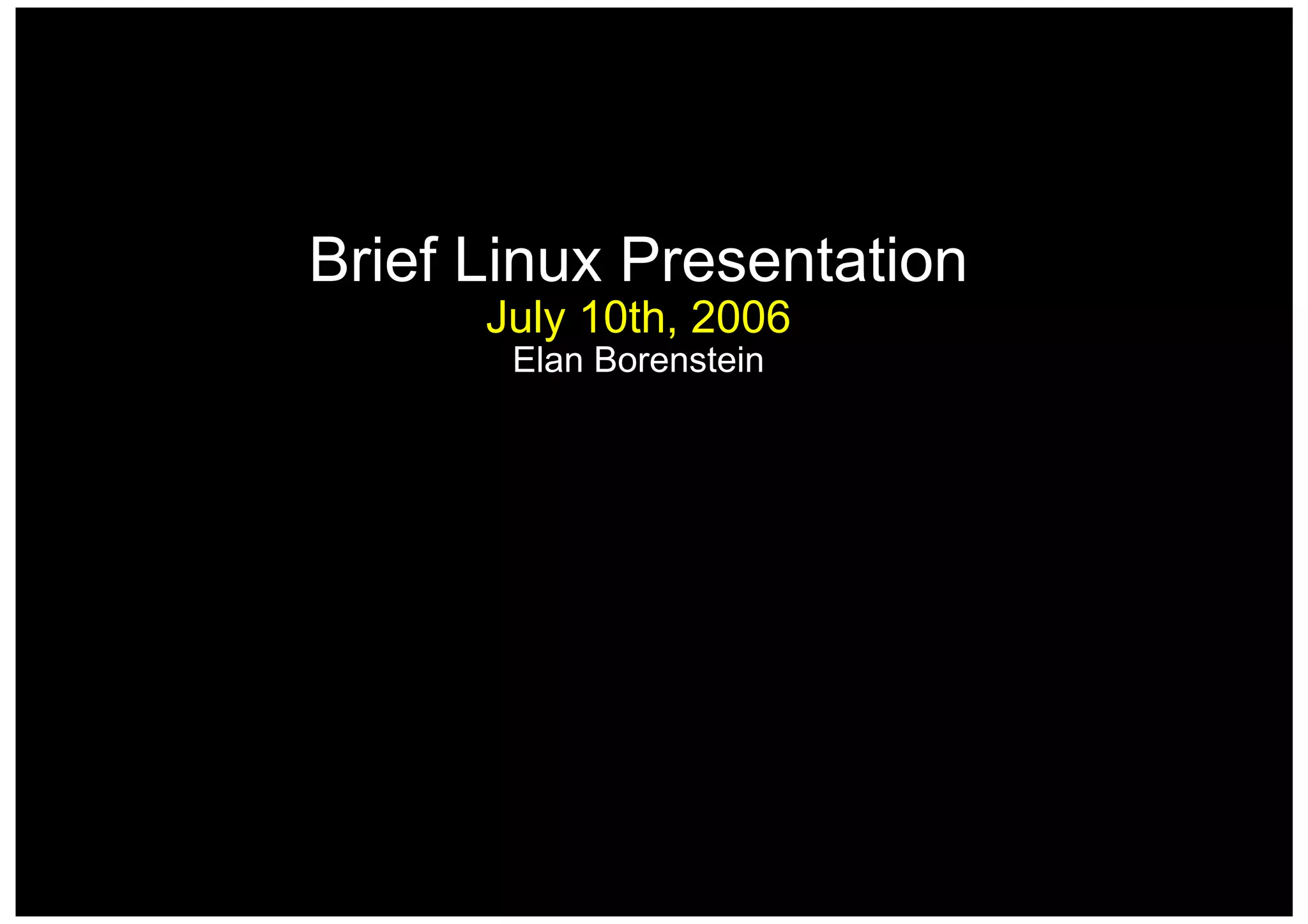 Brief Linux Presentation
July 10th, 2006
Elan Borenstein